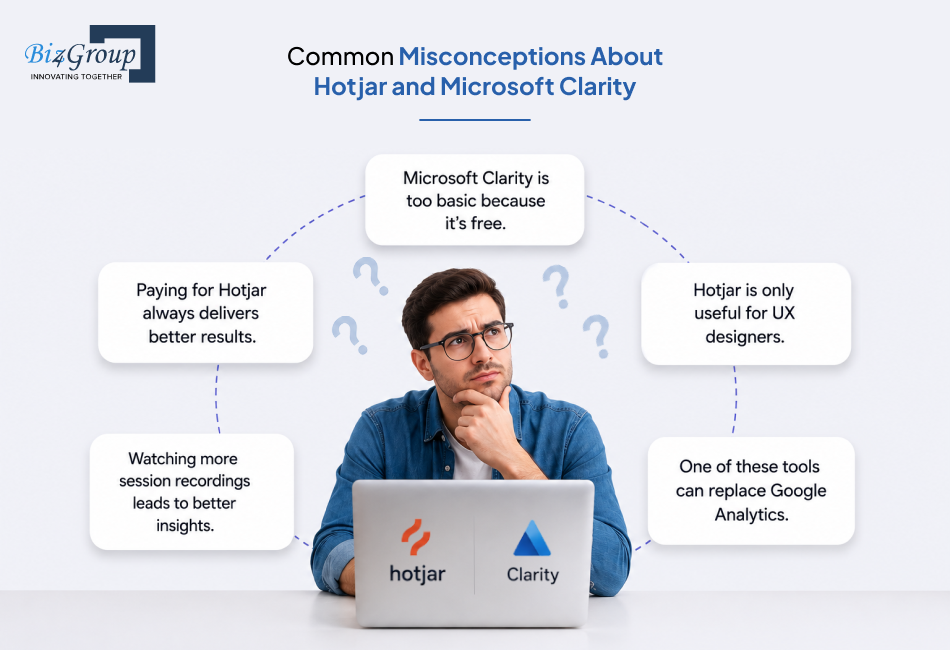 Biz4Group
INNOVATING TOGETHER

Common Misconceptions About Hotjar and Microsoft Clarity

Microsoft Clarity is too basic because it's free.

Paying for Hotjar always delivers better results.

Hotjar is only useful for UX designers.

Watching more session recordings leads to better insights.

One of these tools can replace Google Analytics.

hotjar

Clarity